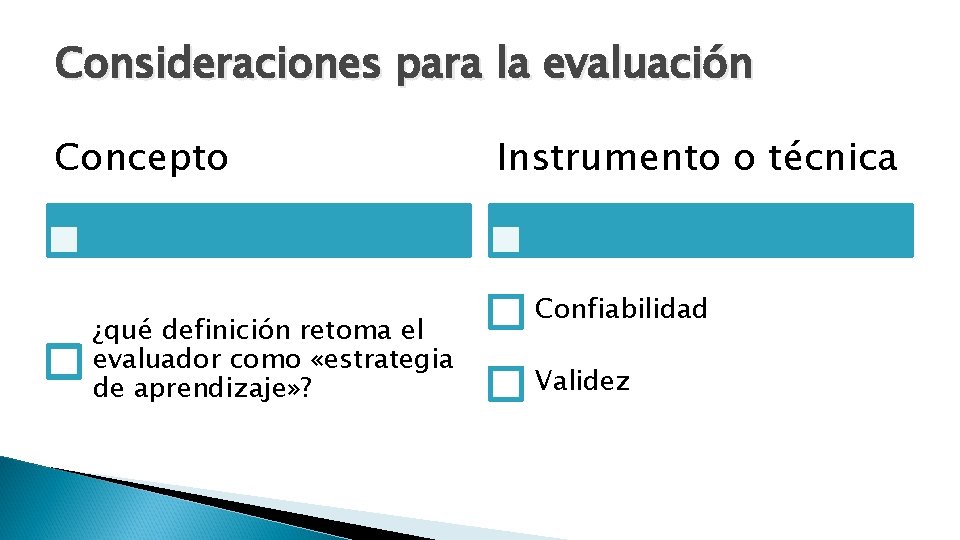 Consideraciones para la evaluación

Concepto

¿qué definición retoma el evaluador como «estrategia de aprendizaje»?

Instrumento o técnica

Confiabilidad

Validez